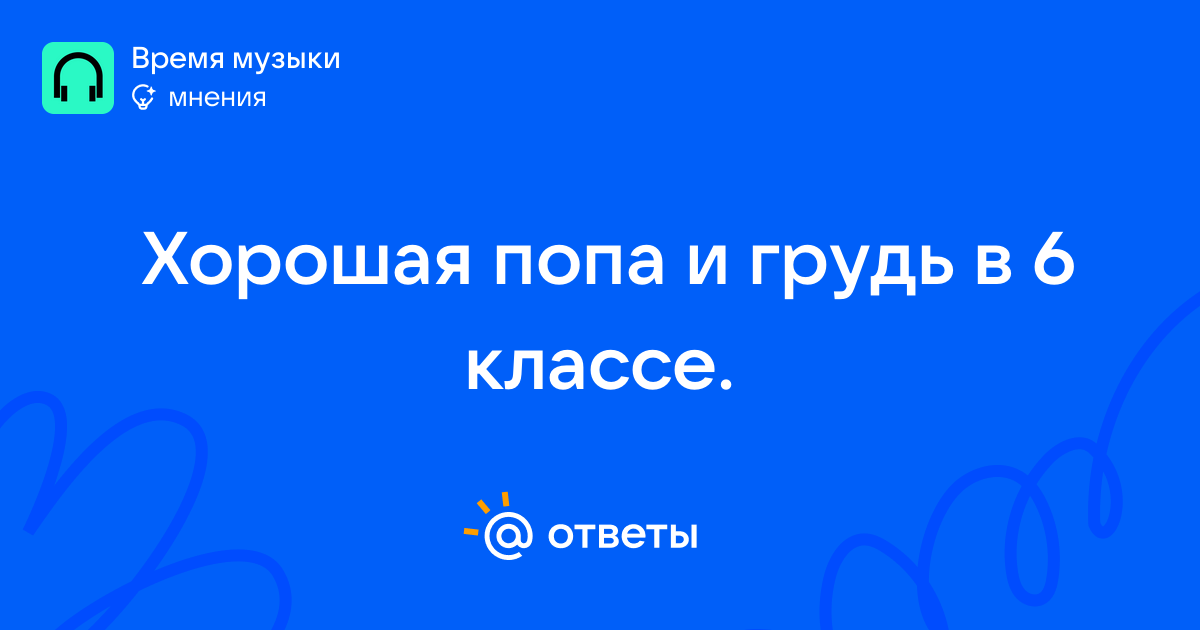 Время музыки
мнения

Хорошая попа и грудь в 6 классе.

ответы